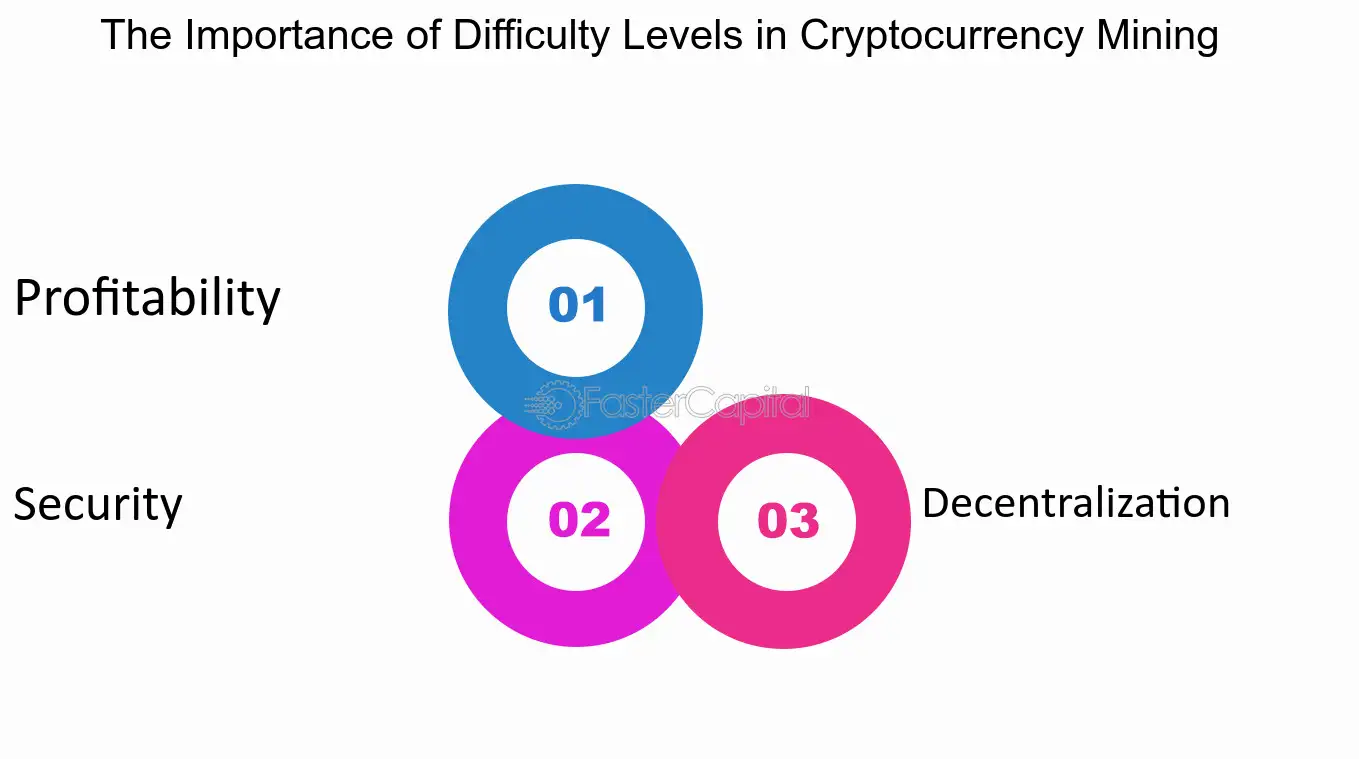 The Importance of Difficulty Levels in Cryptocurrency Mining

Profitability

01

FasterCapital

Security

02

03

Decentralization